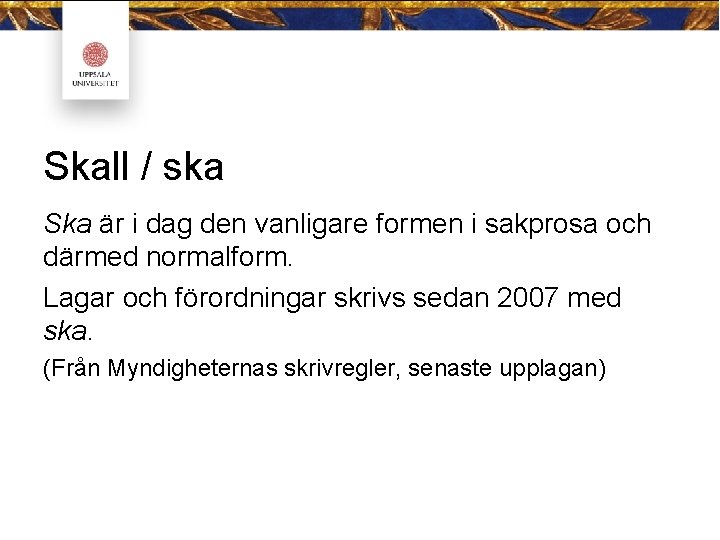 UPPSALA UNIVERSITET

Skall / ska

Ska är i dag den vanligare formen i sakprosa och därmed normalform.

Lagar och förordningar skrivs sedan 2007 med ska.

(Från Myndigheternas skrivregler, senaste upplagan)